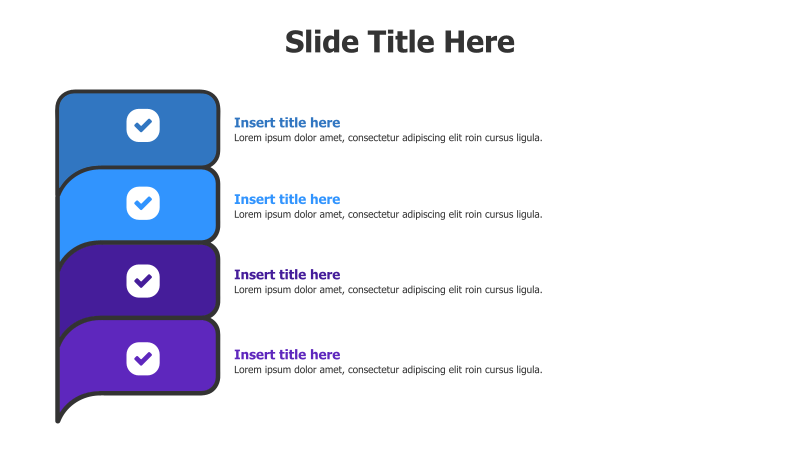 Slide Title Here

Insert title here
Lorem ipsum dolor amet, consectetur adipiscing elit roin cursus ligula.

Insert title here
Lorem ipsum dolor amet, consectetur adipiscing elit roin cursus ligula.

Insert title here
Lorem ipsum dolor amet, consectetur adipiscing elit roin cursus ligula.

Insert title here
Lorem ipsum dolor amet, consectetur adipiscing elit roin cursus ligula.